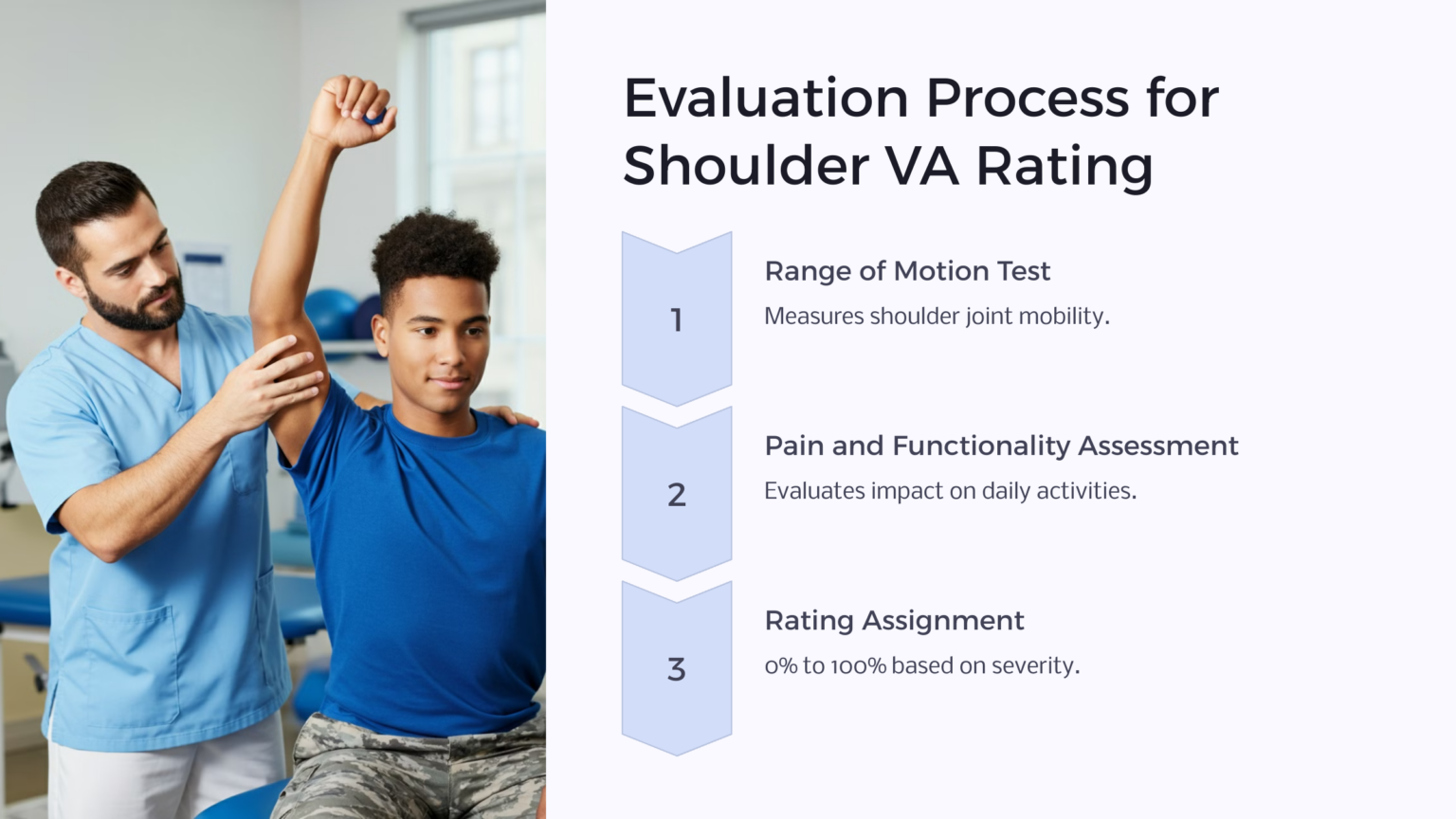 Evaluation Process for Shoulder VA Rating

1

Range of Motion Test

Measures shoulder joint mobility.

2

Pain and Functionality Assessment

Evaluates impact on daily activities.

3

Rating Assignment

0% to 100% based on severity.